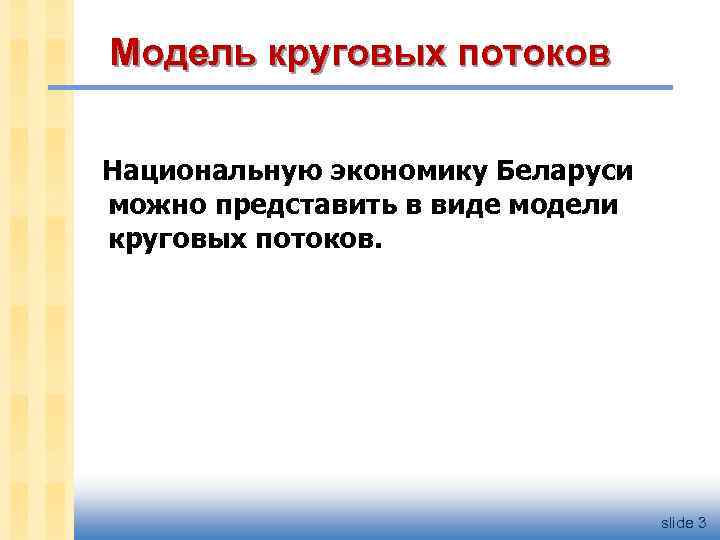 Модель круговых потоков

Национальную экономику Беларуси можно представить в виде модели круговых потоков.

slide 3